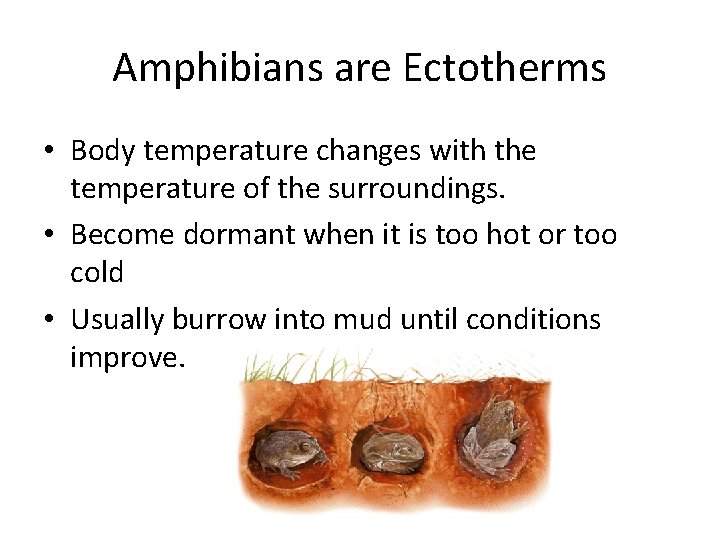 Amphibians are Ectotherms

• Body temperature changes with the temperature of the surroundings.
• Become dormant when it is too hot or too cold
• Usually burrow into mud until conditions improve.